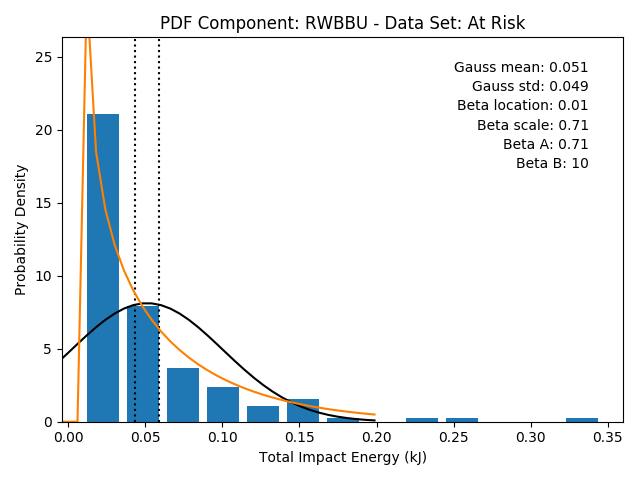 PDF Component: RWBBU - Data Set: At Risk

Gauss mean: 0.051
Gauss std: 0.049
Beta location: 0.01
Beta scale: 0.71
Beta A: 0.71
Beta B: 10

Probability Density

25
20
15
10
5
0

0.00 0.05 0.10 0.15 0.20 0.25 0.30 0.35

Total Impact Energy (kJ)